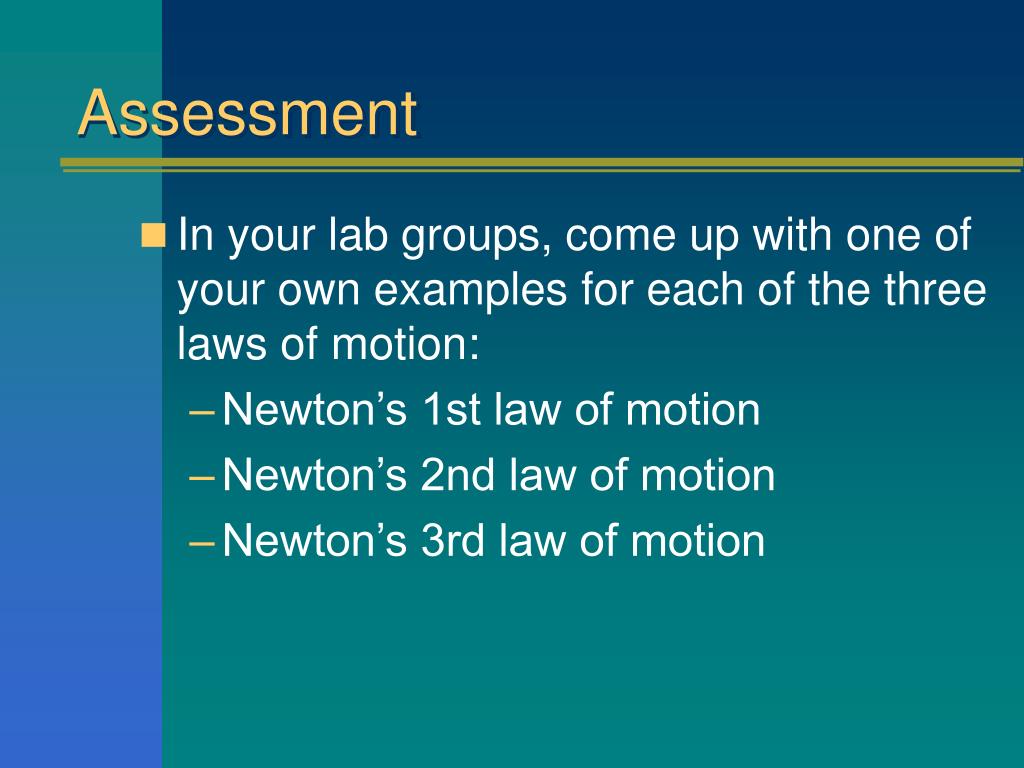 Assessment

In your lab groups, come up with one of your own examples for each of the three laws of motion:

– Newton’s 1st law of motion
– Newton’s 2nd law of motion
– Newton’s 3rd law of motion